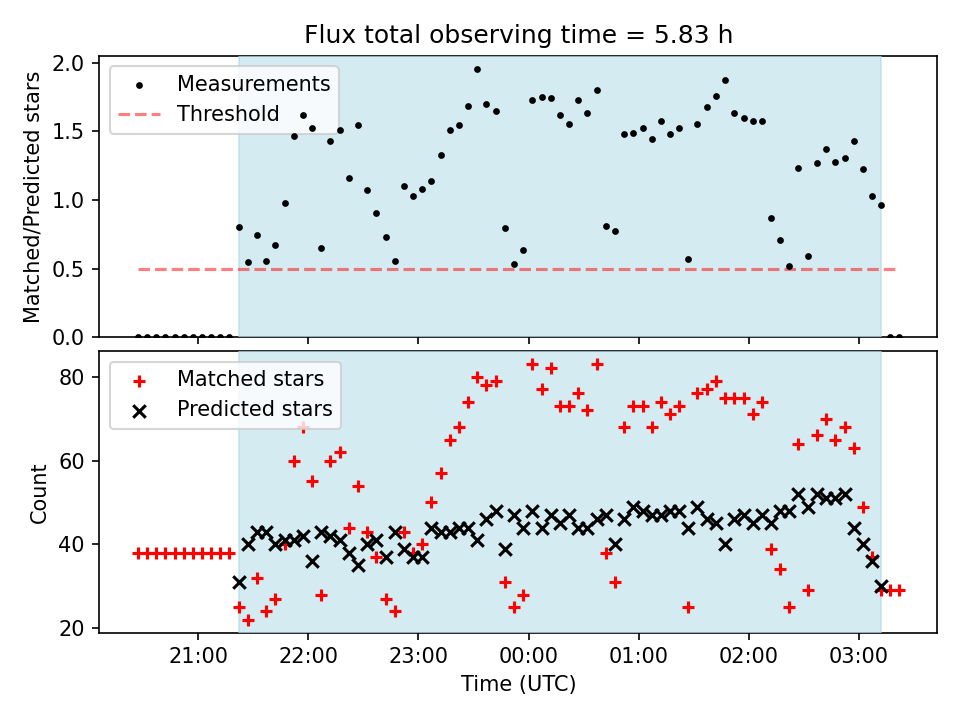 Flux total observing time = 5.83 h

Measurements
Threshold

Matched/Predicted stars

2.0
1.5
1.0
0.5
0.0

Matched stars
Predicted stars

Count

80
60
40
20

21:00
22:00
23:00
00:00
01:00
02:00
03:00

Time (UTC)